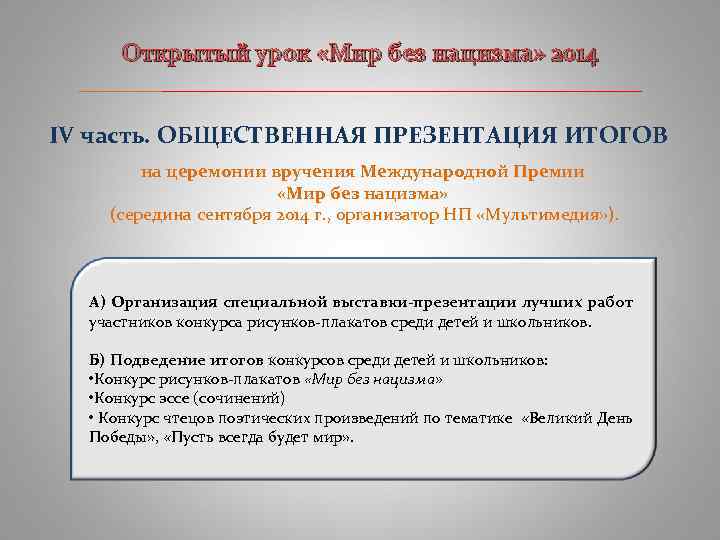 Открытый урок «Мир без нацизма» 2014

IV часть. ОБЩЕСТВЕННАЯ ПРЕЗЕНТАЦИЯ ИТОГОВ

на церемонии вручения Международной Премии «Мир без нацизма» (середина сентября 2014 г., организатор НП «Мультимедия»).

А) Организация специальной выставки-презентации лучших работ участников конкурса рисунков-плакатов среди детей и школьников.

Б) Подведение итогов конкурсов среди детей и школьников:
•Конкурс рисунков-плакатов «Мир без нацизма»
•Конкурс эссе (сочинений)
• Конкурс чтецов поэтических произведений по тематике «Великий День Победы», «Пусть всегда будет мир».